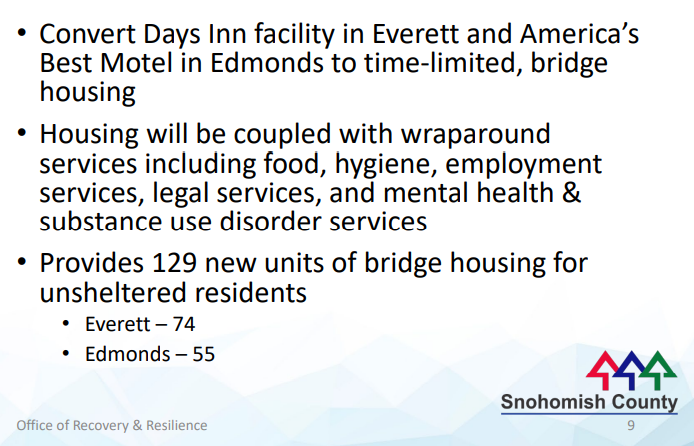 • Convert Days Inn facility in Everett and America's Best Motel in Edmonds to time-limited, bridge housing

• Housing will be coupled with wraparound services including food, hygiene, employment services, legal services, and mental health & substance use disorder services

• Provides 129 new units of bridge housing for unsheltered residents
  • Everett – 74
  • Edmonds – 55

Snohomish County

Office of Recovery & Resilience

9